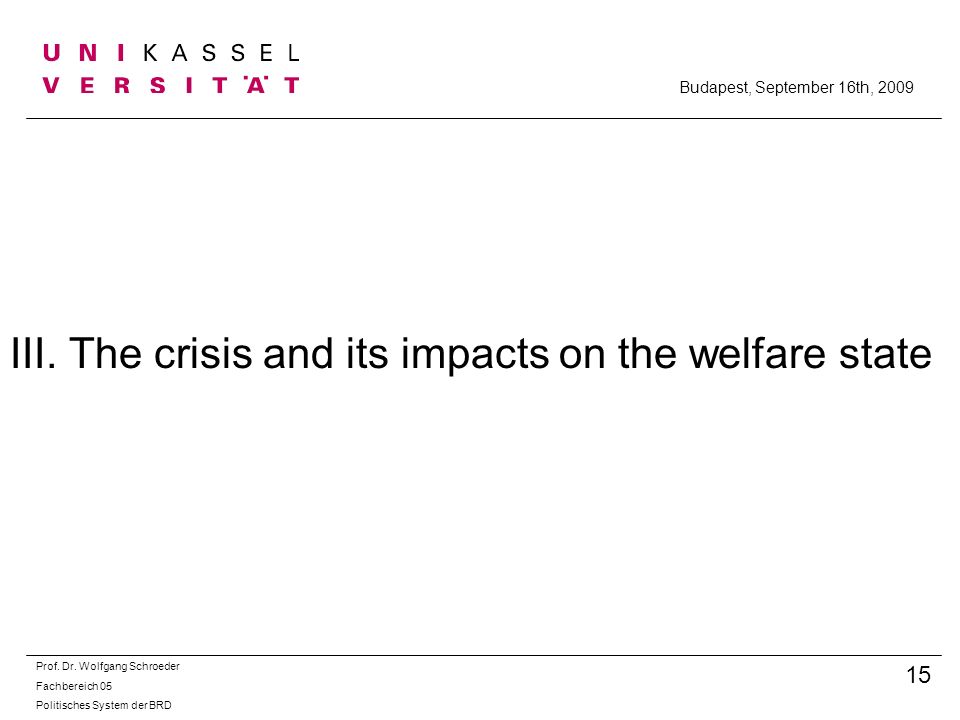 U N I K A S S E L
V E R S I T Ä T

Budapest, September 16th, 2009

III. The crisis and its impacts on the welfare state

Prof. Dr. Wolfgang Schroeder
Fachbereich 05
Politisches System der BRD

15